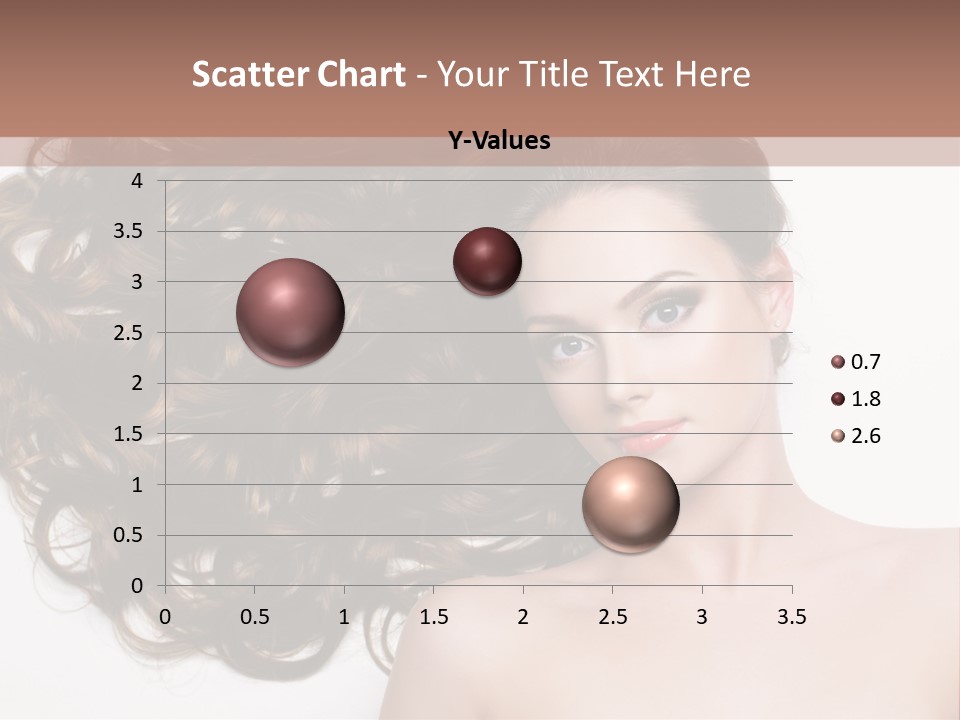 Scatter Chart - Your Title Text Here

Y-Values

4
3.5
3
2.5
2
1.5
1
0.5
0

0 0.5 1 1.5 2 2.5 3 3.5

0.7
1.8
2.6